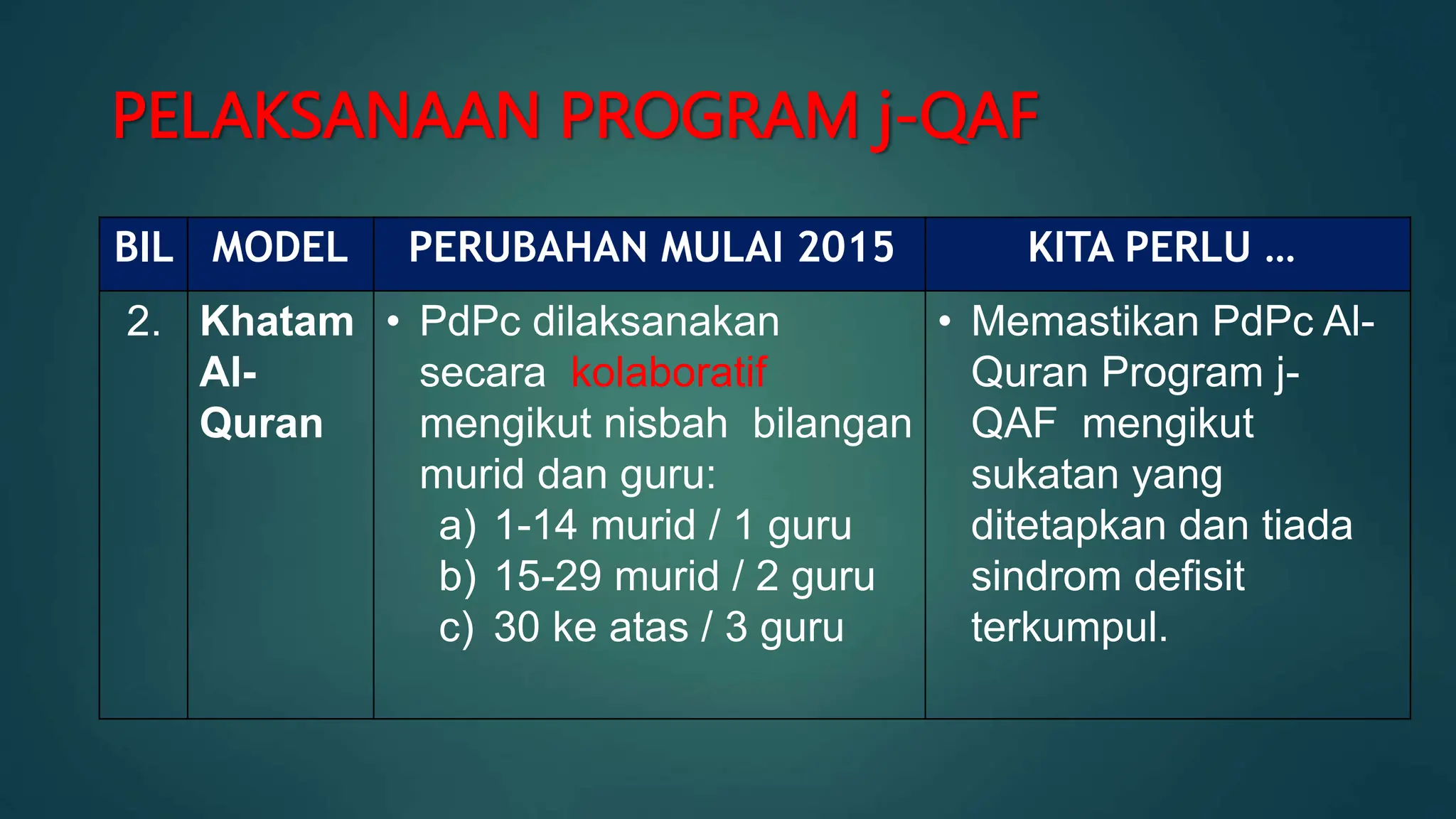 PELAKSANAAN PROGRAM j-QAF

| BIL | MODEL | PERUBAHAN MULAI 2015 | KITA PERLU ... |
|---|---|---|---|
| 2. | Khatam Al-Quran | • PdPc dilaksanakan secara kolaboratif mengikut nisbah bilangan murid dan guru: a) 1-14 murid / 1 guru b) 15-29 murid / 2 guru c) 30 ke atas / 3 guru | • Memastikan PdPc Al-Quran Program j-QAF mengikut sukatan yang ditetapkan dan tiada sindrom defisit terkumpul. |